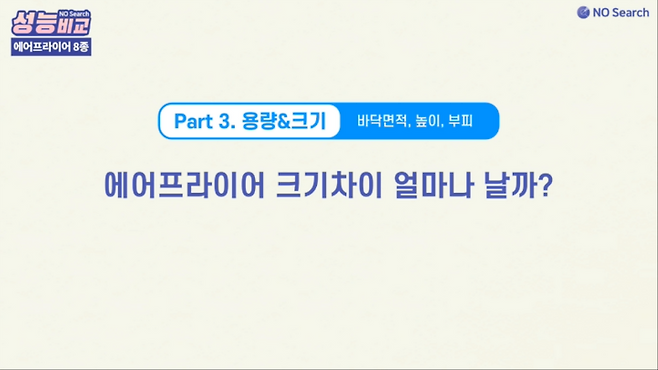 NO Search
성능비교
에어프라이어 8종

NO Search

Part 3. 용량&크기
바닥면적, 높이, 부피

에어프라이어 크기차이 얼마나 날까?